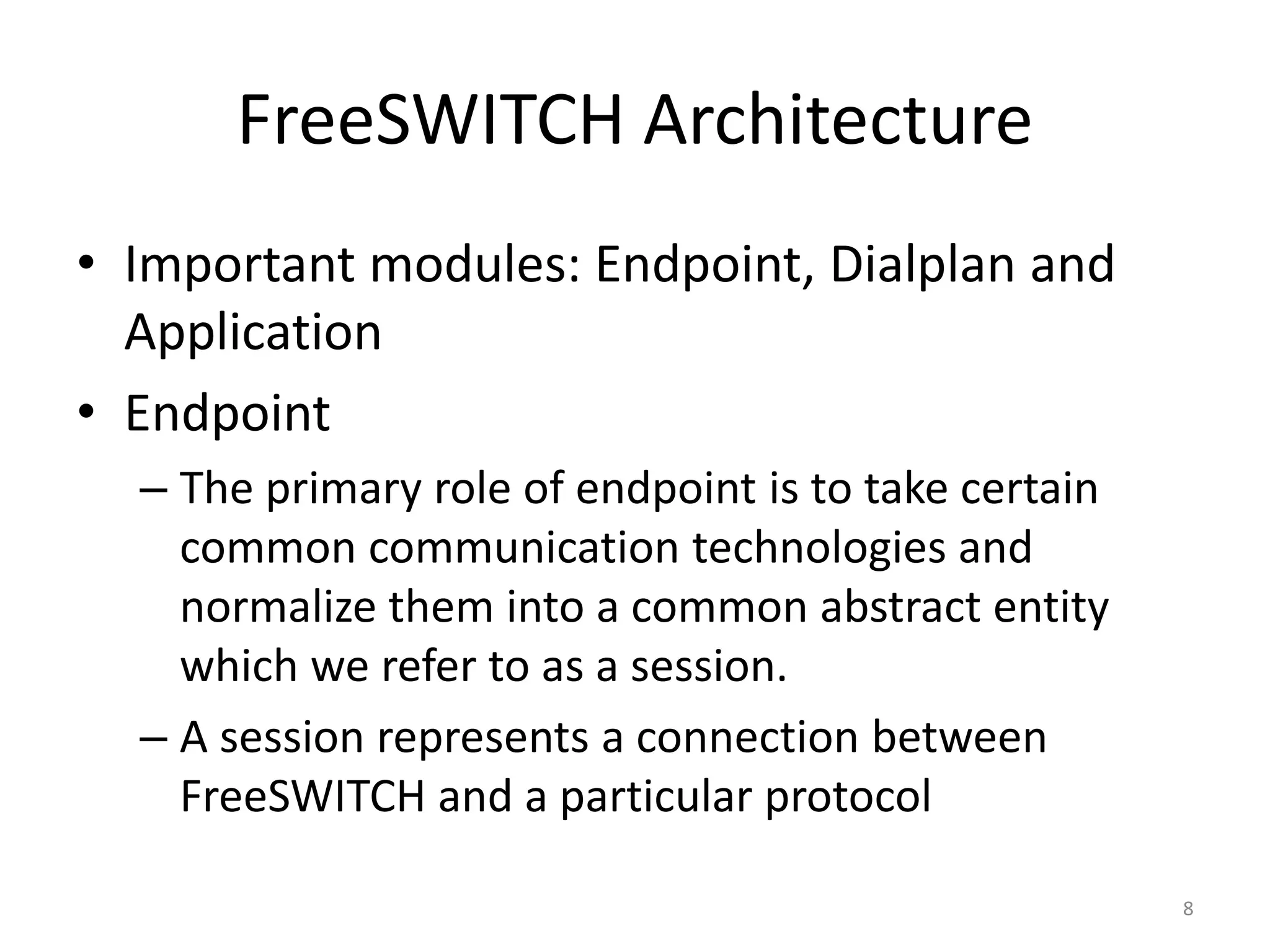 FreeSWITCH Architecture

• Important modules: Endpoint, Dialplan and Application

• Endpoint

– The primary role of endpoint is to take certain common communication technologies and normalize them into a common abstract entity which we refer to as a session.

– A session represents a connection between FreeSWITCH and a particular protocol

8